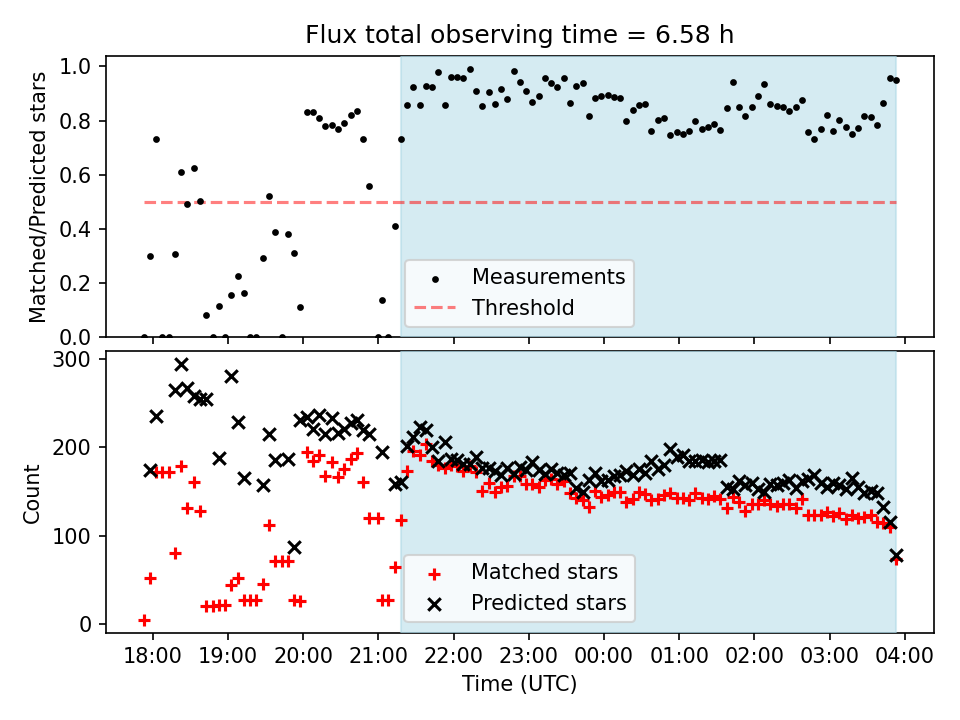 Flux total observing time = 6.58 h

Matched/Predicted stars

1.0
0.8
0.6
0.4
0.2
0.0

Measurements
Threshold

Count

300
200
100
0

Matched stars
Predicted stars

18:00
19:00
20:00
21:00
22:00
23:00
00:00
01:00
02:00
03:00
04:00

Time (UTC)